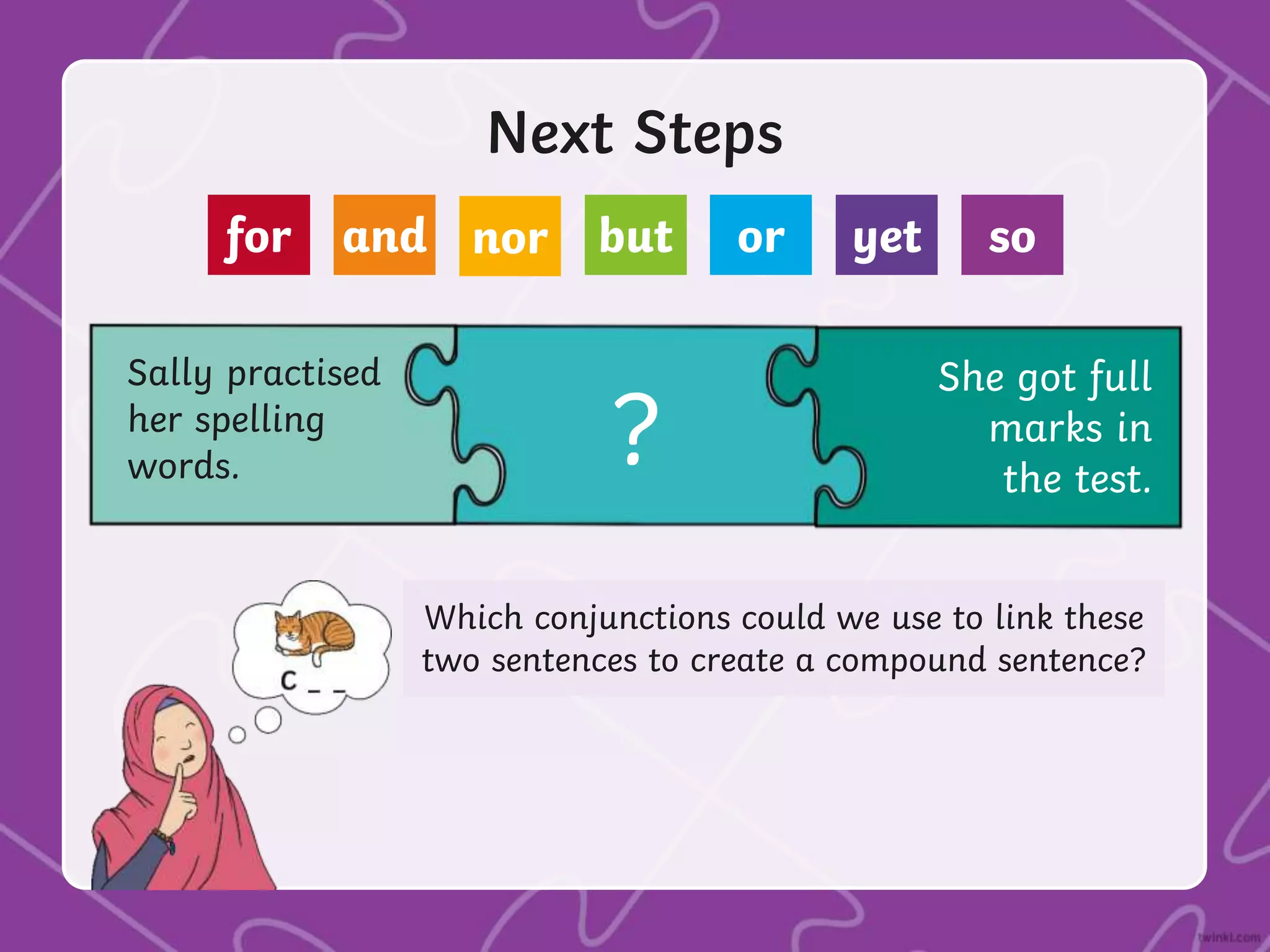 Next Steps

for and nor but or yet so

Sally practised her spelling words.

?

She got full marks in the test.

c _ _

Which conjunctions could we use to link these two sentences to create a compound sentence?

twinkl.com